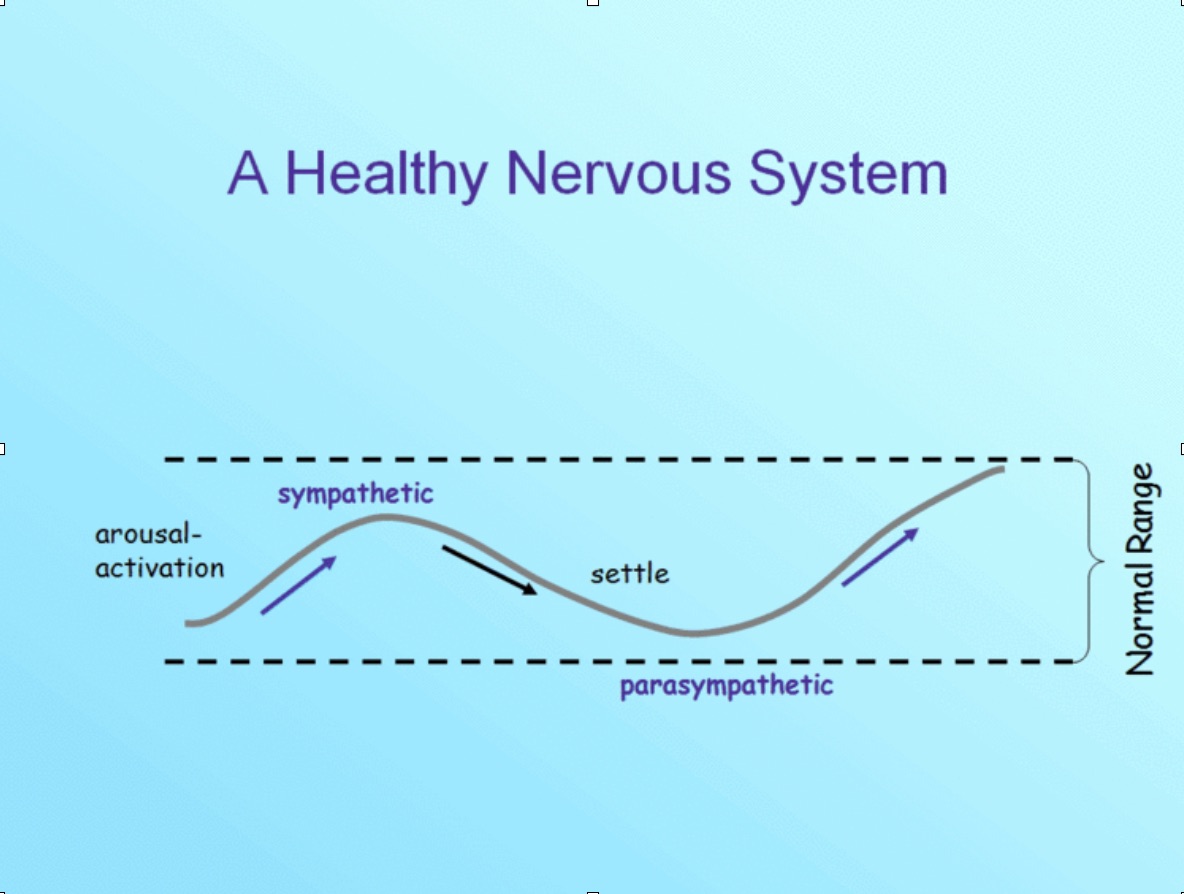 A Healthy Nervous System

sympathetic

arousal-activation

settle

parasympathetic

Normal Range